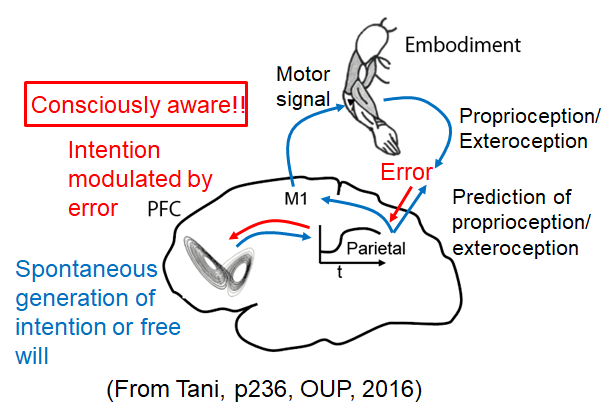 Embodiment

Motor signal

Consciously aware!!

Proprioception/ Exteroception

Intention modulated by error

Error

PFC

M1

Prediction of proprioception/ exteroception

Parietal

t

Spontaneous generation of intention or free will

(From Tani, p236, OUP, 2016)